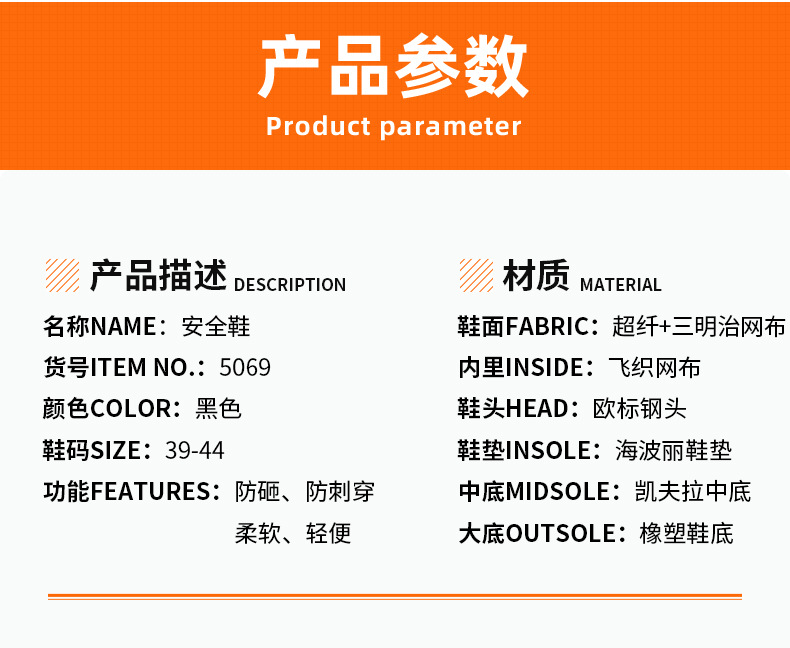 产品参数
Product parameter

产品描述 DESCRIPTION
名称NAME：安全鞋
货号ITEM NO.：5069
颜色COLOR：黑色
鞋码SIZE：39-44
功能FEATURES：防砸、防刺穿 柔软、轻便

材质 MATERIAL
鞋面FABRIC：超纤+三明治网布
内里INSIDE：飞织网布
鞋头HEAD：欧标钢头
鞋垫INSOLE：海波丽鞋垫
中底MIDSOLE：凯夫拉中底
大底OUTSOLE：橡塑鞋底